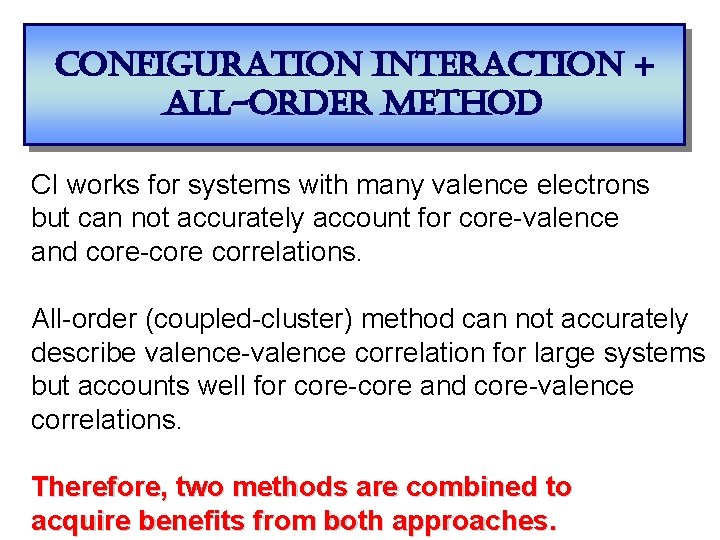 CONFIGURATION INTERACTION + ALL-ORDER METHOD

CI works for systems with many valence electrons but can not accurately account for core-valence and core-core correlations.

All-order (coupled-cluster) method can not accurately describe valence-valence correlation for large systems but accounts well for core-core and core-valence correlations.

Therefore, two methods are combined to acquire benefits from both approaches.